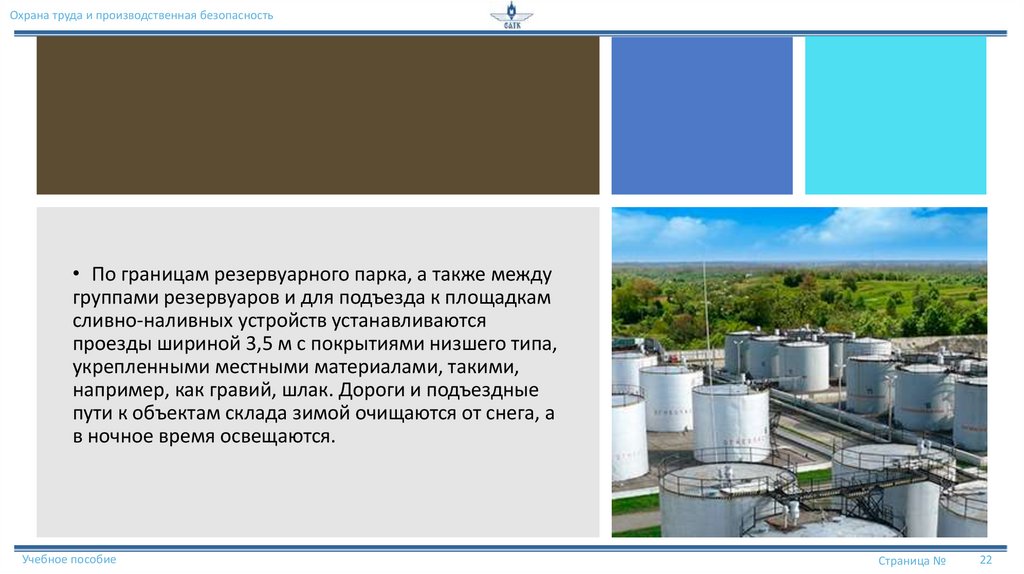 Охрана труда и производственная безопасность

САТК

• По границам резервуарного парка, а также между группами резервуаров и для подъезда к площадкам сливно-наливных устройств устанавливаются проезды шириной 3,5 м с покрытиями низшего типа, укрепленными местными материалами, такими, например, как гравий, шлак. Дороги и подъездные пути к объектам склада зимой очищаются от снега, а в ночное время освещаются.

Учебное пособие

Страница № 22